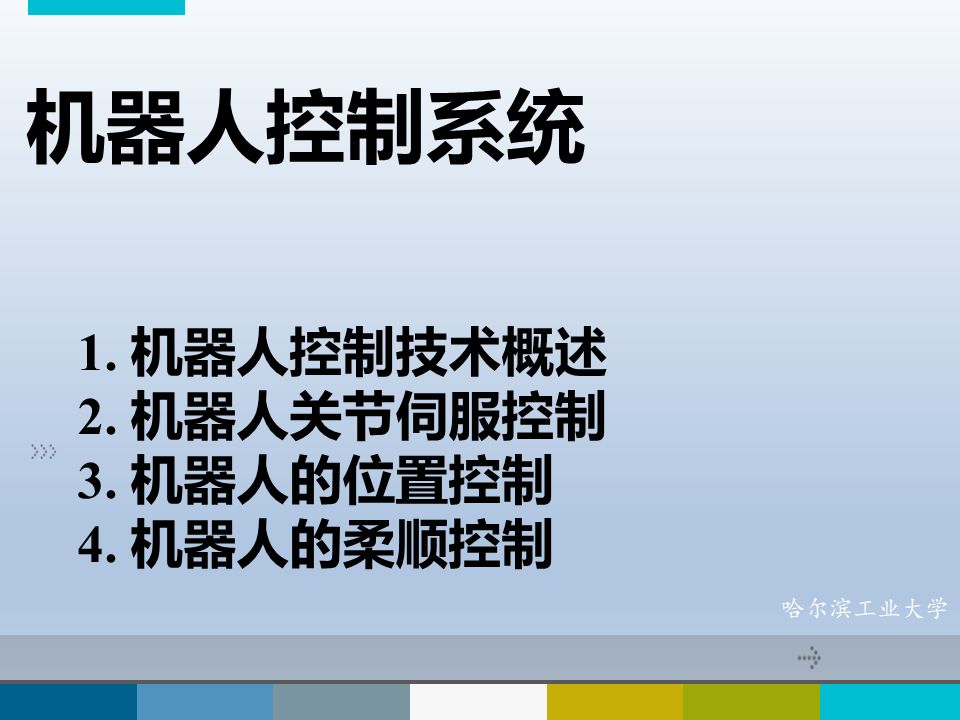 机器人控制系统

1. 机器人控制技术概述
2. 机器人关节伺服控制
3. 机器人的位置控制
4. 机器人的柔顺控制

哈尔滨工业大学